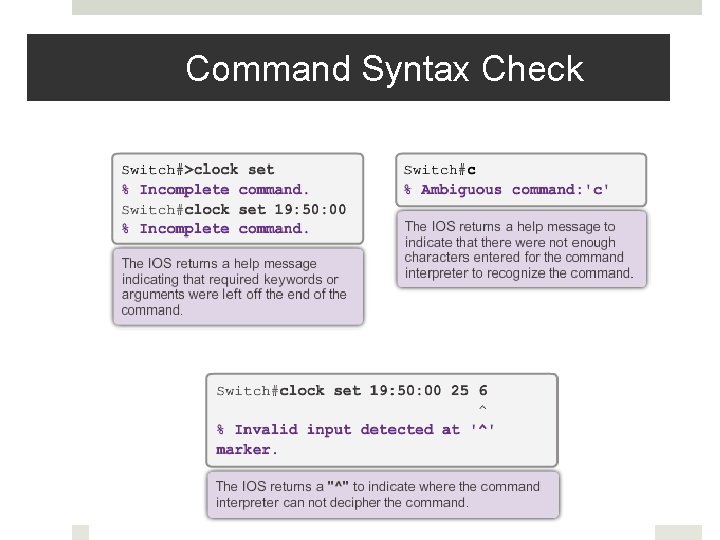 Command Syntax Check

Switch#>clock set
% Incomplete command.
Switch#clock set 19:50:00
% Incomplete command.

The IOS returns a help message indicating that required keywords or arguments were left off the end of the command.

Switch#c
% Ambiguous command:'c'

The IOS returns a help message to indicate that there were not enough characters entered for the command interpreter to recognize the command.

Switch#clock set 19:50:00 25 6
^
% Invalid input detected at '^' marker.

The IOS returns a "^" to indicate where the command interpreter can not decipher the command.